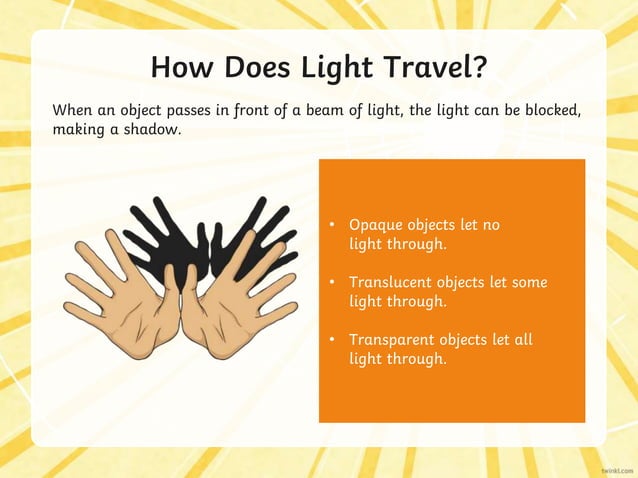 How Does Light Travel?

When an object passes in front of a beam of light, the light can be blocked, making a shadow.

• Opaque objects let no light through.

• Translucent objects let some light through.

• Transparent objects let all light through.

twinkl.com